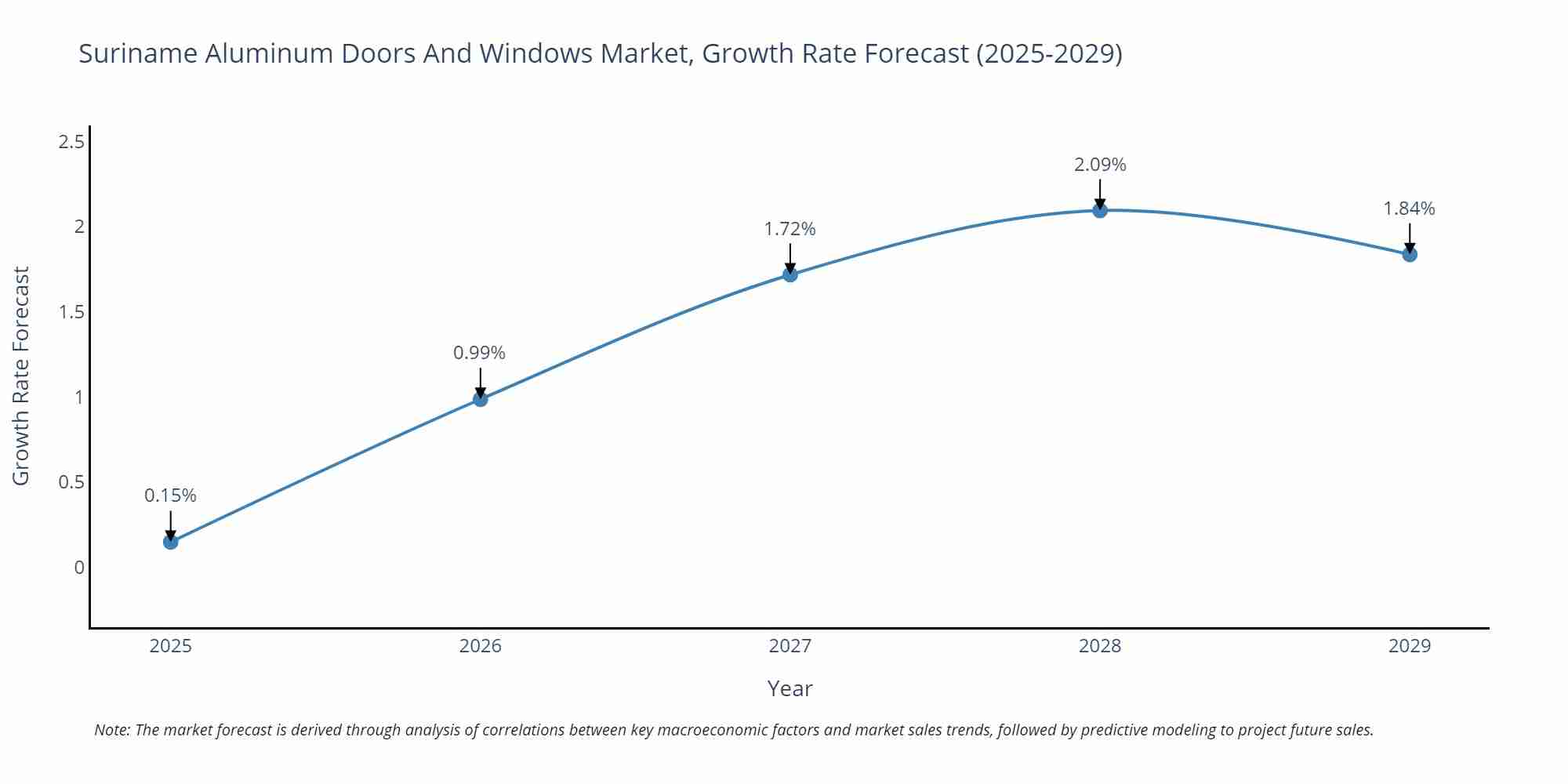 Suriname Aluminum Doors And Windows Market, Growth Rate Forecast (2025-2029)

Growth Rate Forecast

2.5
2
1.5
1
0.5
0

0.15%
0.99%
1.72%
2.09%
1.84%

2025
2026
2027
2028
2029

Year

Note: The market forecast is derived through analysis of correlations between key macroeconomic factors and market sales trends, followed by predictive modeling to project future sales.